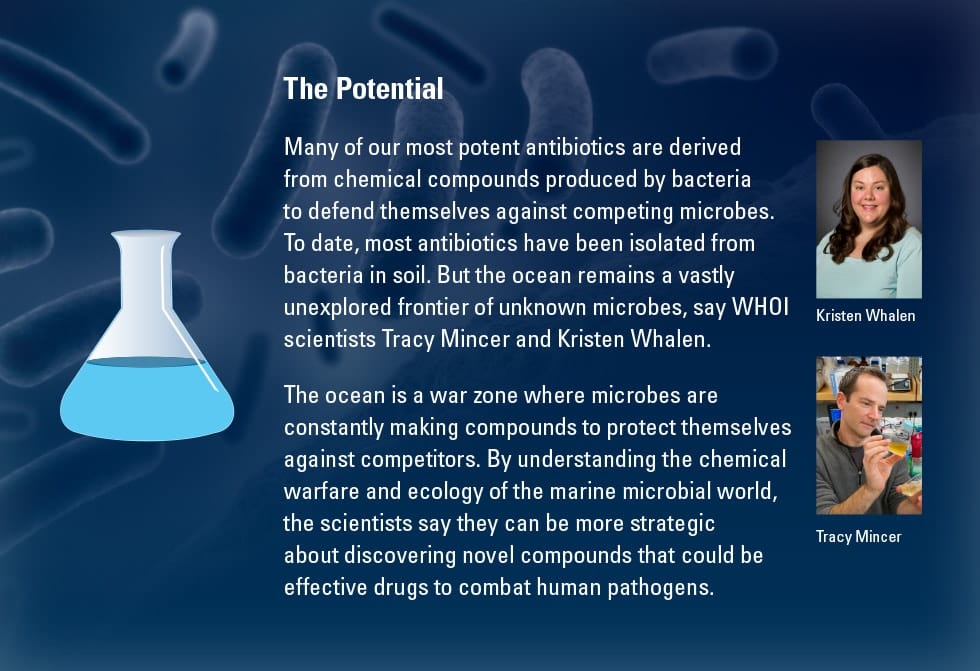 The Potential

Many of our most potent antibiotics are derived from chemical compounds produced by bacteria to defend themselves against competing microbes. To date, most antibiotics have been isolated from bacteria in soil. But the ocean remains a vastly unexplored frontier of unknown microbes, say WHOI scientists Tracy Mincer and Kristen Whalen.

The ocean is a war zone where microbes are constantly making compounds to protect themselves against competitors. By understanding the chemical warfare and ecology of the marine microbial world, the scientists say they can be more strategic about discovering novel compounds that could be effective drugs to combat human pathogens.

Kristen Whalen

Tracy Mincer